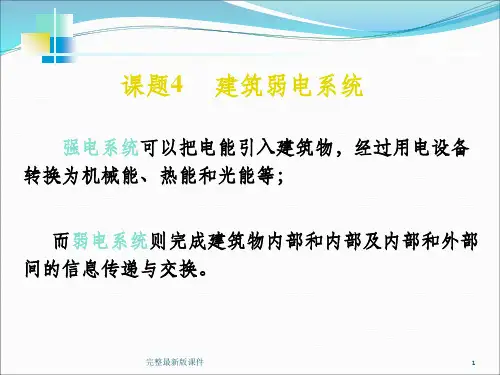 课题4　建筑弱电系统

强电系统可以把电能引入建筑物，经过用电设备转换为机械能、热能和光能等；

而弱电系统则完成建筑物内部和内部及内部和外部间的信息传递与交换。

完整最新版课件

1